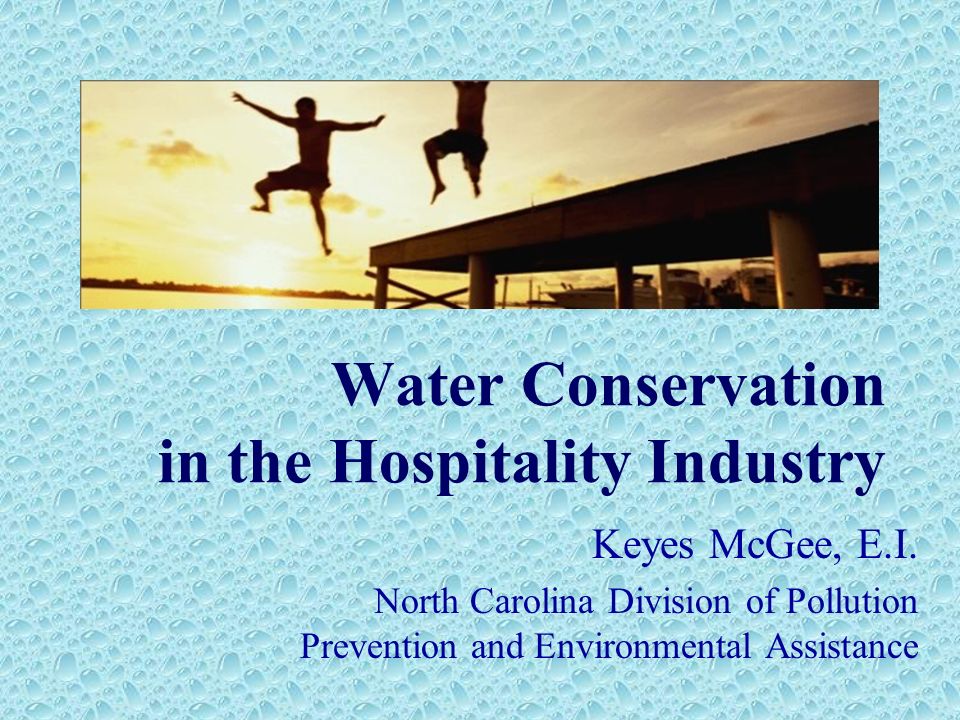 Water Conservation
in the Hospitality Industry

Keyes McGee, E.I.

North Carolina Division of Pollution
Prevention and Environmental Assistance